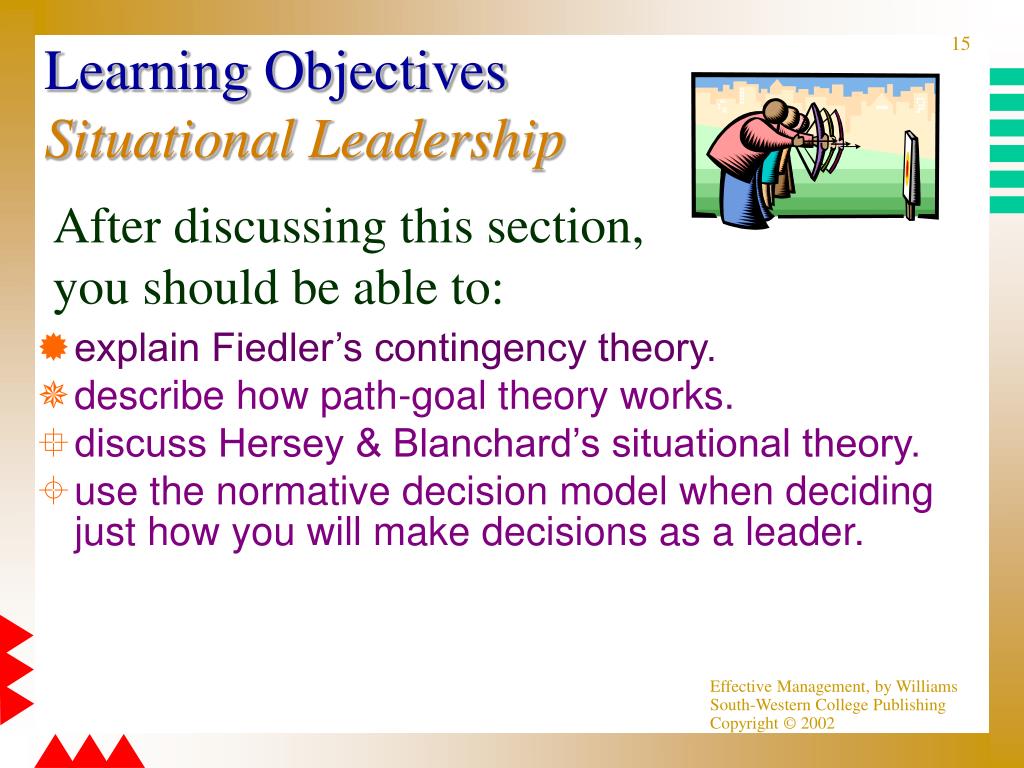 15

Learning Objectives
Situational Leadership

After discussing this section, you should be able to:

explain Fiedler’s contingency theory.
describe how path-goal theory works.
discuss Hersey & Blanchard’s situational theory.
use the normative decision model when deciding just how you will make decisions as a leader.

Effective Management, by Williams
South-Western College Publishing
Copyright © 2002